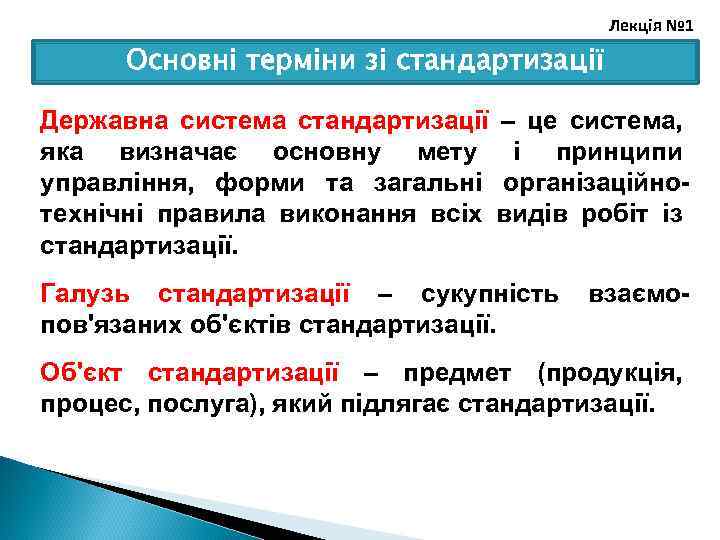 Лекція №1

Основні терміни зі стандартизації

Державна система стандартизації – це система, яка визначає основну мету і принципи управління, форми та загальні організаційно-технічні правила виконання всіх видів робіт із стандартизації.

Галузь стандартизації – сукупність взаємопов'язаних об'єктів стандартизації.

Об'єкт стандартизації – предмет (продукція, процес, послуга), який підлягає стандартизації.